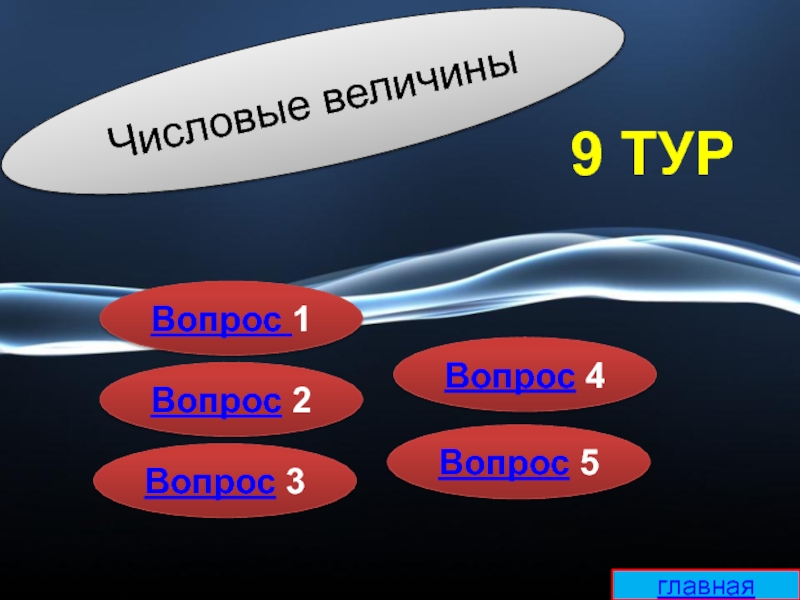 Числовые величины

9 ТУР

Вопрос 1

Вопрос 2

Вопрос 3

Вопрос 4

Вопрос 5

главная